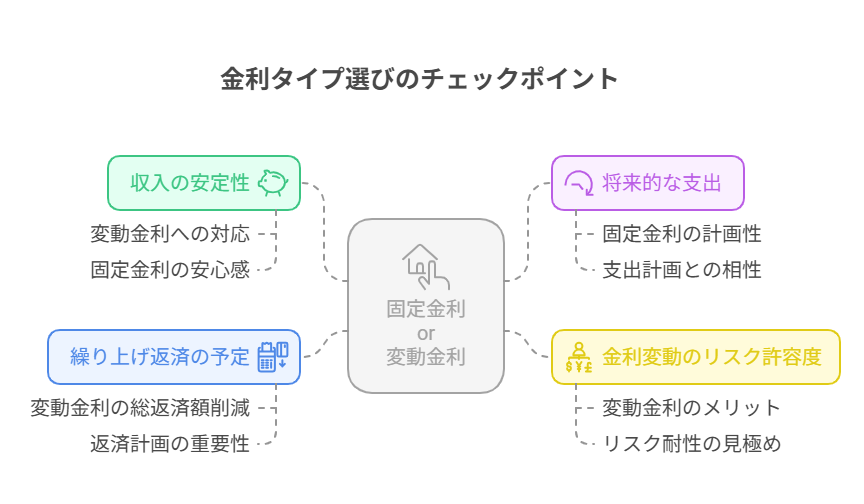 金利タイプ選びのチェックポイント

収入の安定性

変動金利への対応

固定金利の安心感

繰り上げ返済の予定

変動金利の総返済額削減

返済計画の重要性

固定金利
or
変動金利

将来的な支出

固定金利の計画性

支出計画との相性

金利変動のリスク許容度

変動金利のメリット

リスク耐性の見極め